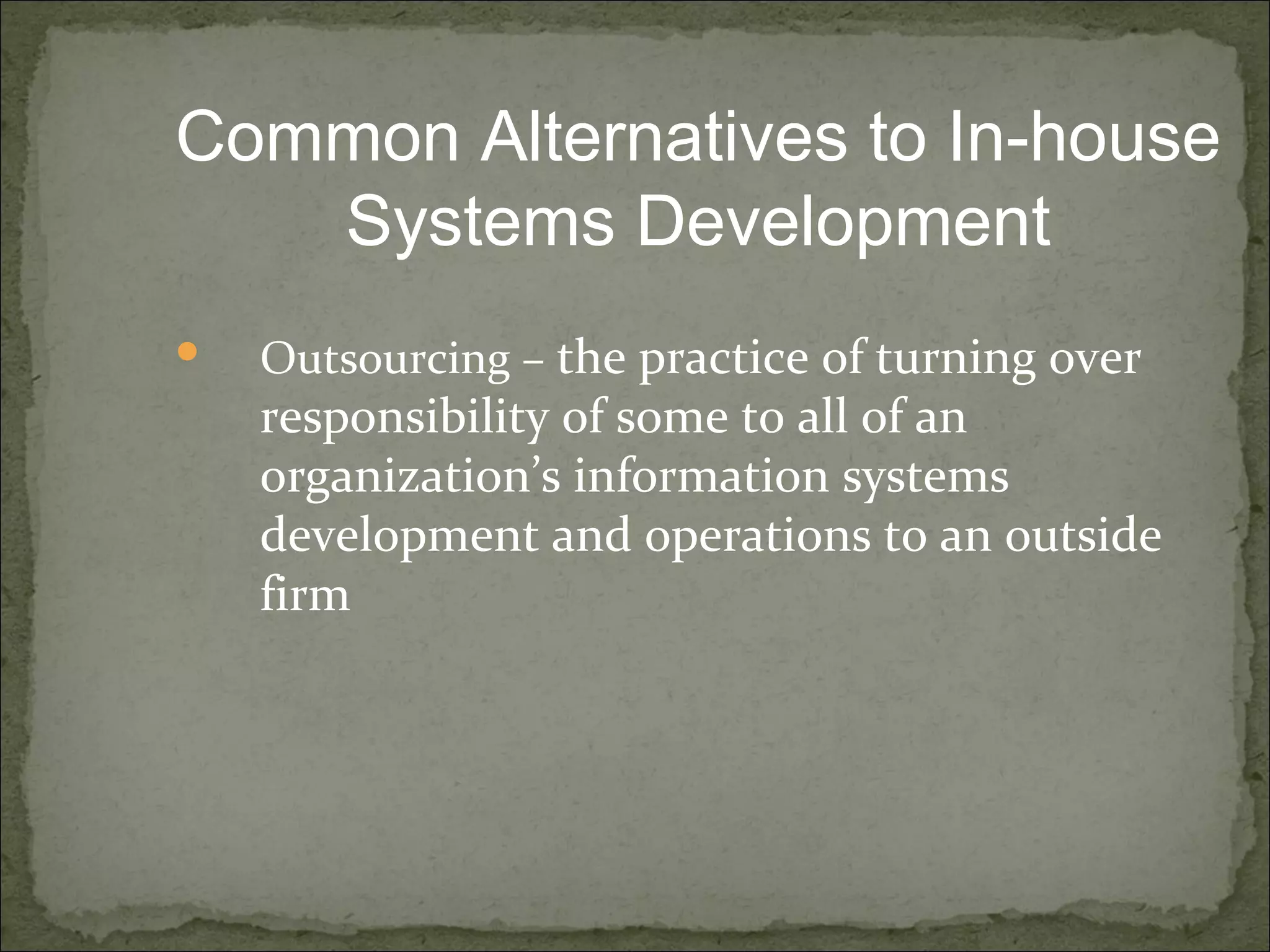 Common Alternatives to In-house Systems Development

• Outsourcing – the practice of turning over responsibility of some to all of an organization’s information systems development and operations to an outside firm